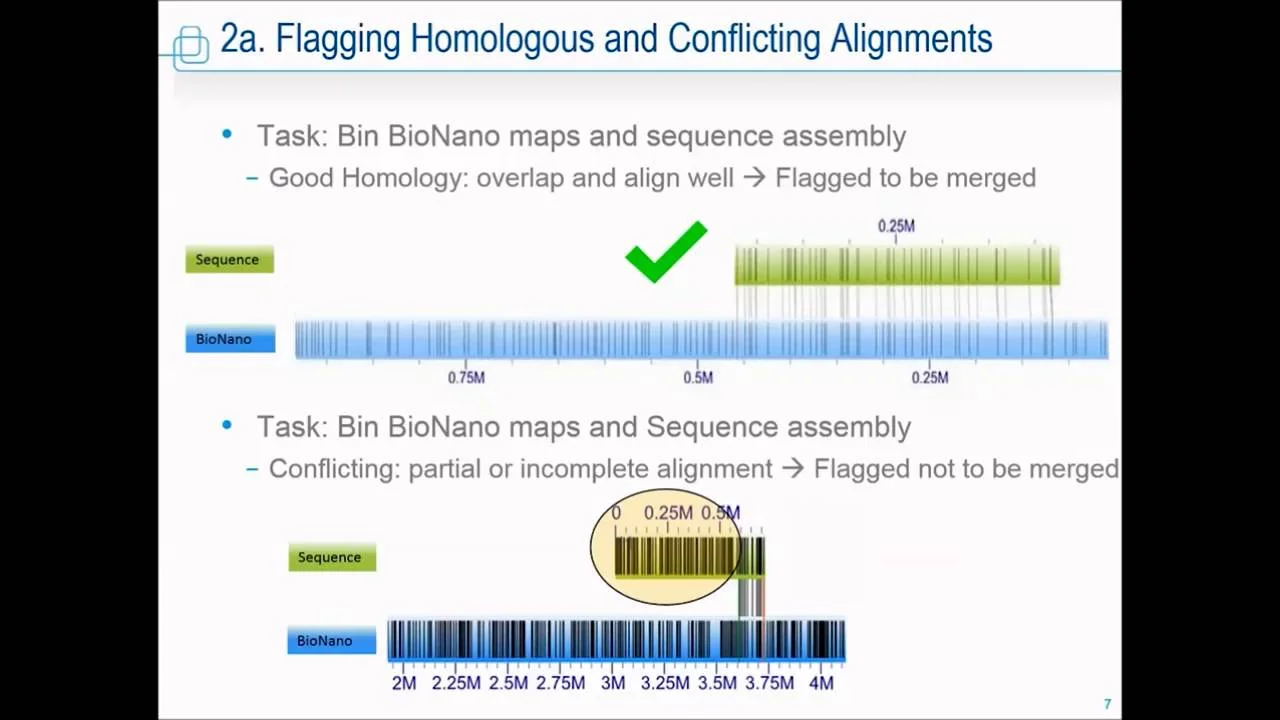 2a. Flagging Homologous and Conflicting Alignments

• Task: Bin BioNano maps and sequence assembly
– Good Homology: overlap and align well → Flagged to be merged

0.25M
Sequence
BioNano
0.75M 0.5M 0.25M

• Task: Bin BioNano maps and Sequence assembly
– Conflicting: partial or incomplete alignment → Flagged not to be merged

0 0.25M 0.5M
Sequence
BioNano
2M 2.25M 2.5M 2.75M 3M 3.25M 3.5M 3.75M 4M

7